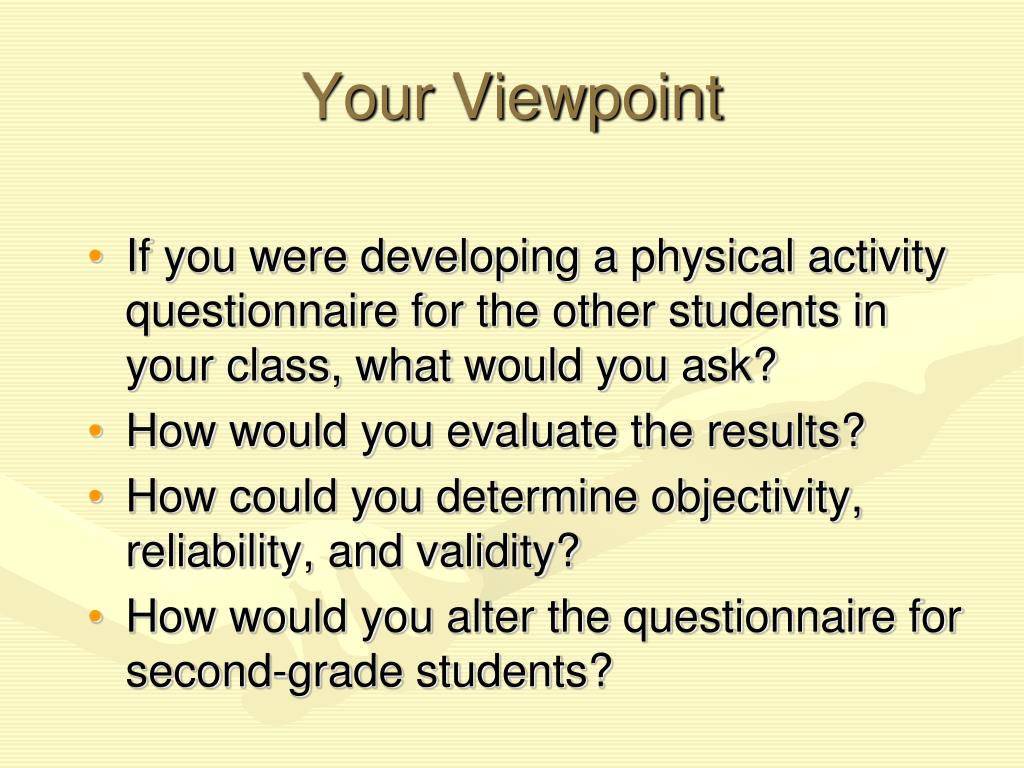 Your Viewpoint

• If you were developing a physical activity questionnaire for the other students in your class, what would you ask?
• How would you evaluate the results?
• How could you determine objectivity, reliability, and validity?
• How would you alter the questionnaire for second-grade students?